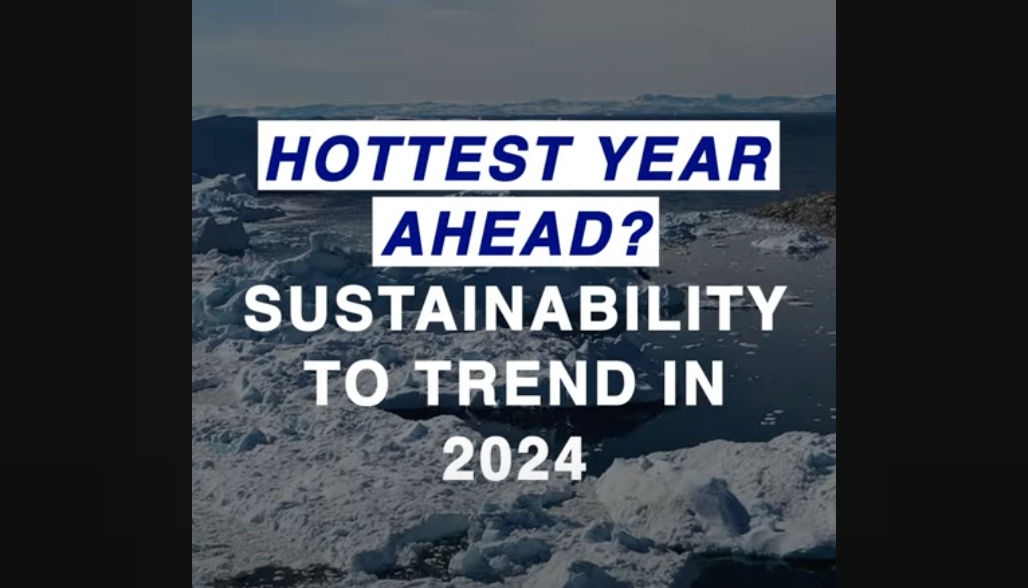 HOTTEST YEAR AHEAD?

SUSTAINABILITY TO TREND IN 2024